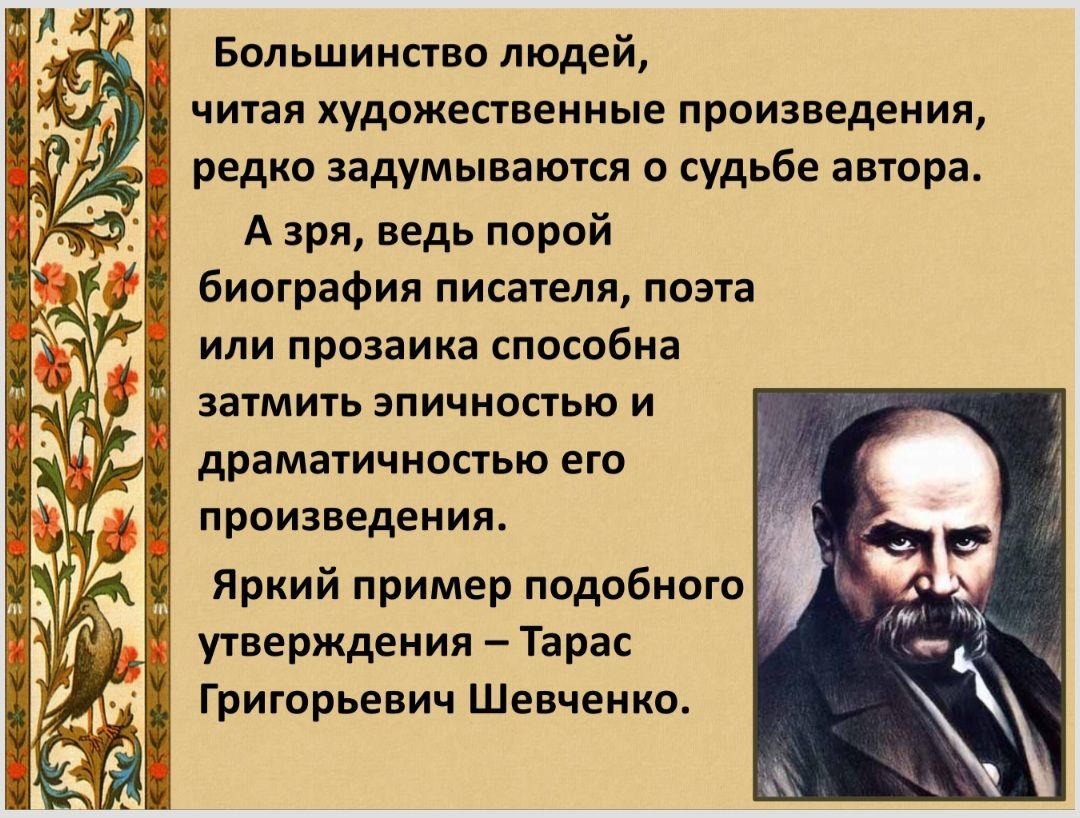 Большинство людей, читая художественные произведения, редко задумываются о судьбе автора.

А зря, ведь порой биография писателя, поэта или прозаика способна затмить эпичностью и драматичностью его произведения.

Яркий пример подобного утверждения – Тарас Григорьевич Шевченко.